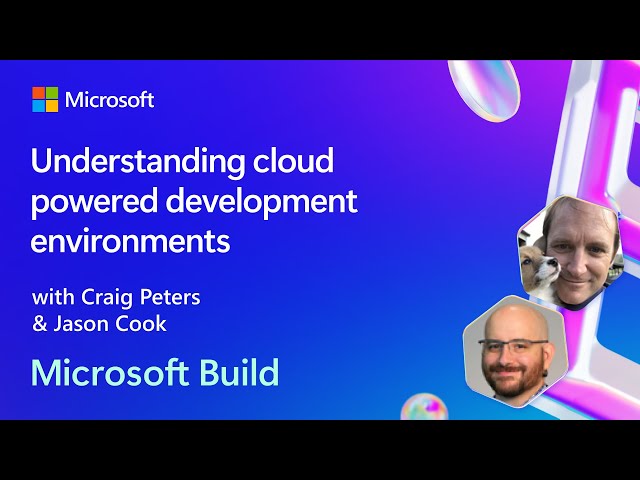 Microsoft

Understanding cloud powered development environments

with Craig Peters & Jason Cook

Microsoft Build